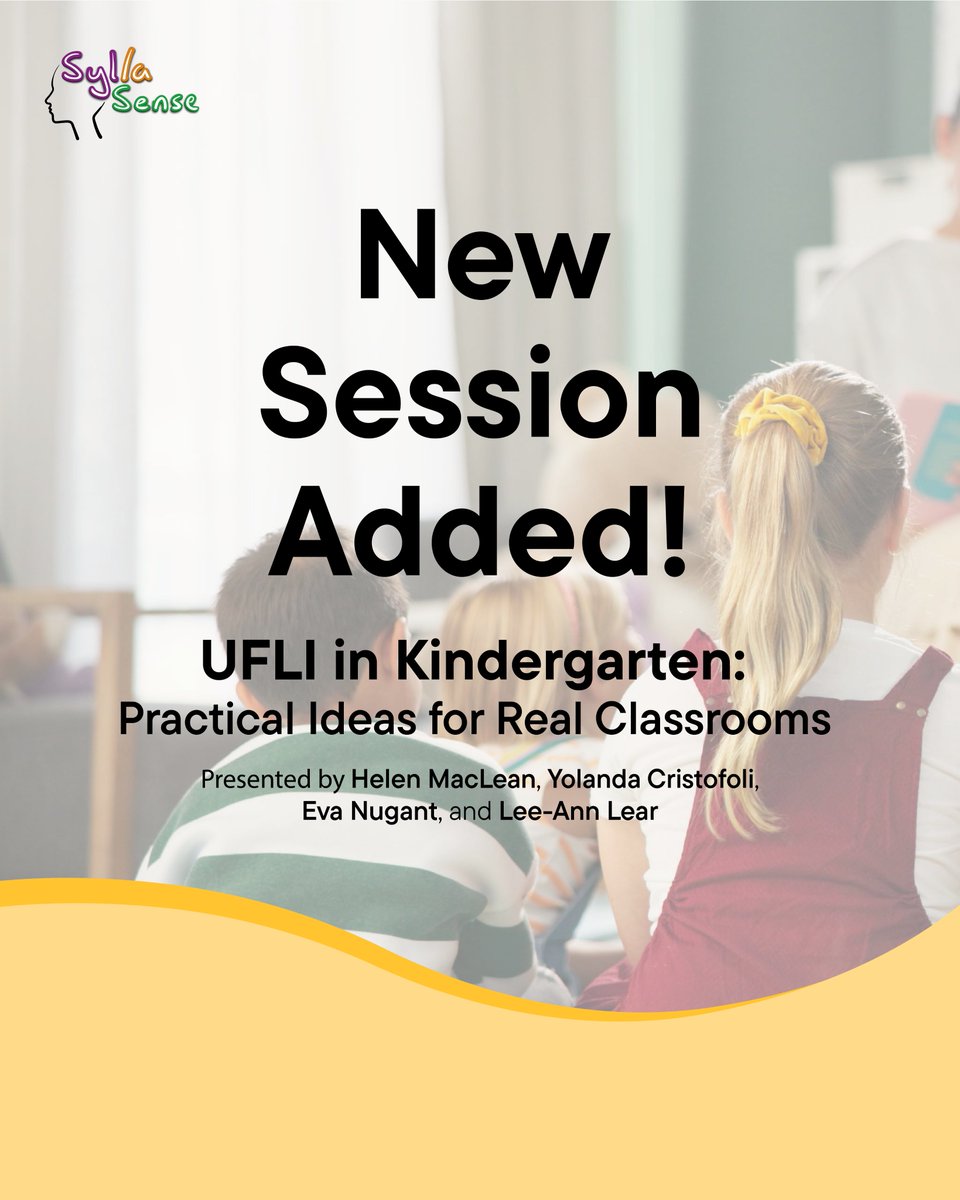 Sylla Sense

New Session Added!

UFLI in Kindergarten: Practical Ideas for Real Classrooms

Presented by Helen MacLean, Yolanda Cristofoli, Eva Nugant, and Lee-Ann Lear